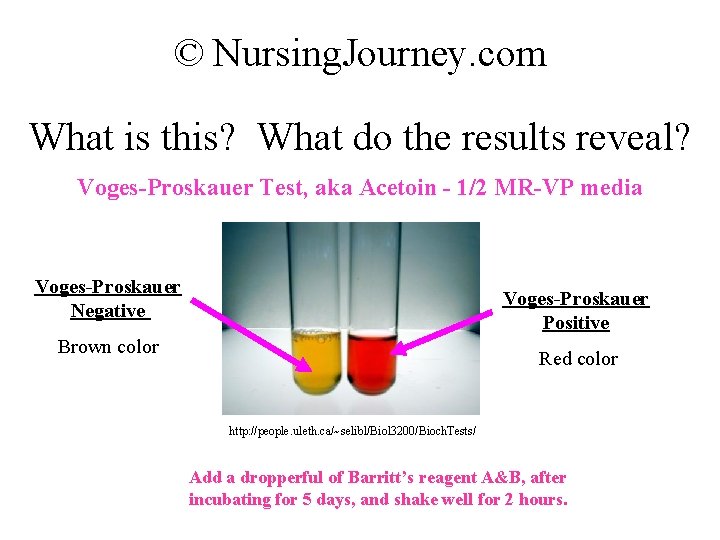 © NursingJourney.com

What is this? What do the results reveal?

Voges-Proskauer Test, aka Acetoin - 1/2 MR-VP media

Voges-Proskauer Negative

Brown color

Voges-Proskauer Positive

Red color

http://people.uleth.ca/~selibl/Biol3200/BiochTests/

Add a dropperful of Barritt's reagent A&B, after incubating for 5 days, and shake well for 2 hours.